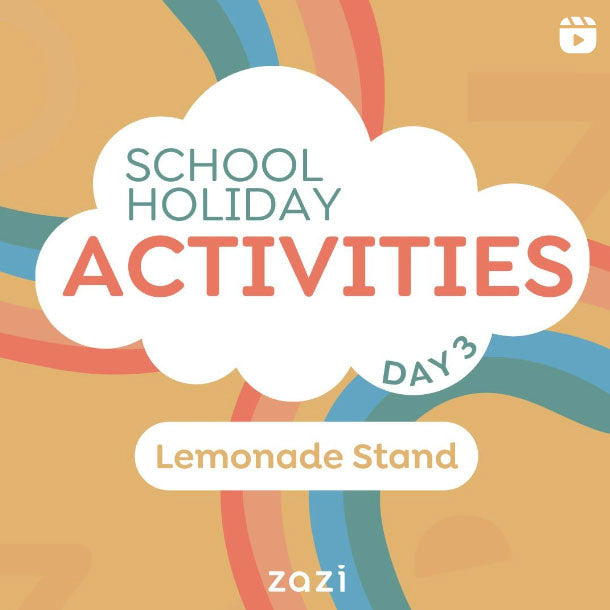 SCHOOL HOLIDAY
ACTIVITIES
DAY 3

Lemonade Stand

zazi